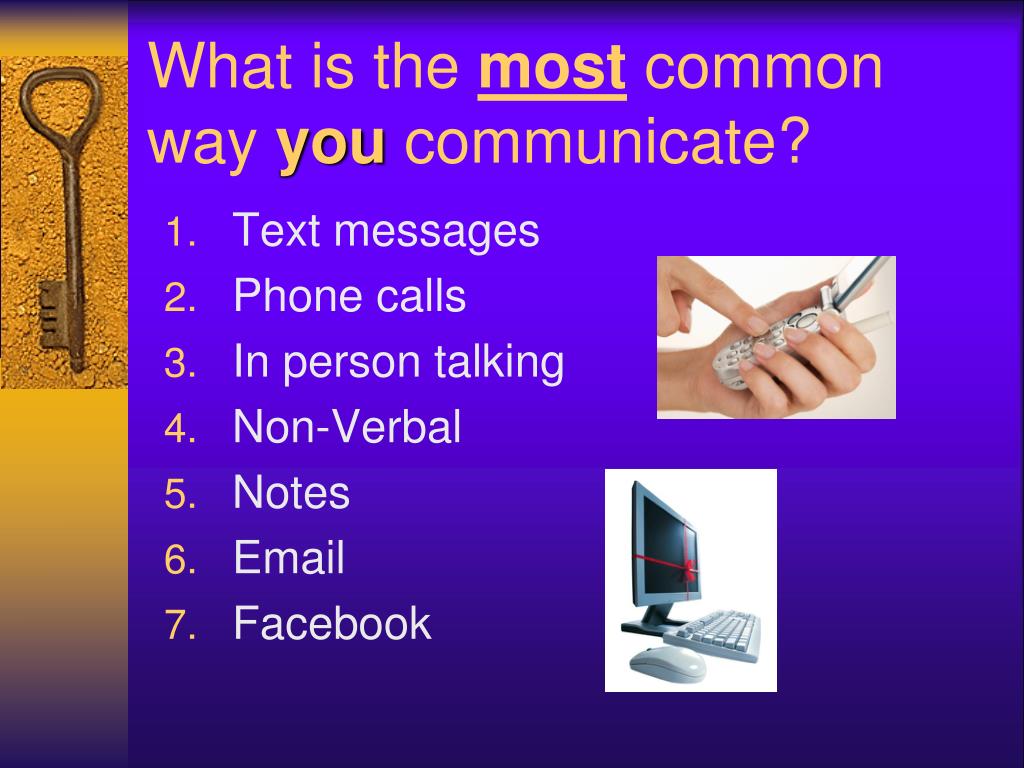 What is the most common way you communicate?

1. Text messages
2. Phone calls
3. In person talking
4. Non-Verbal
5. Notes
6. Email
7. Facebook